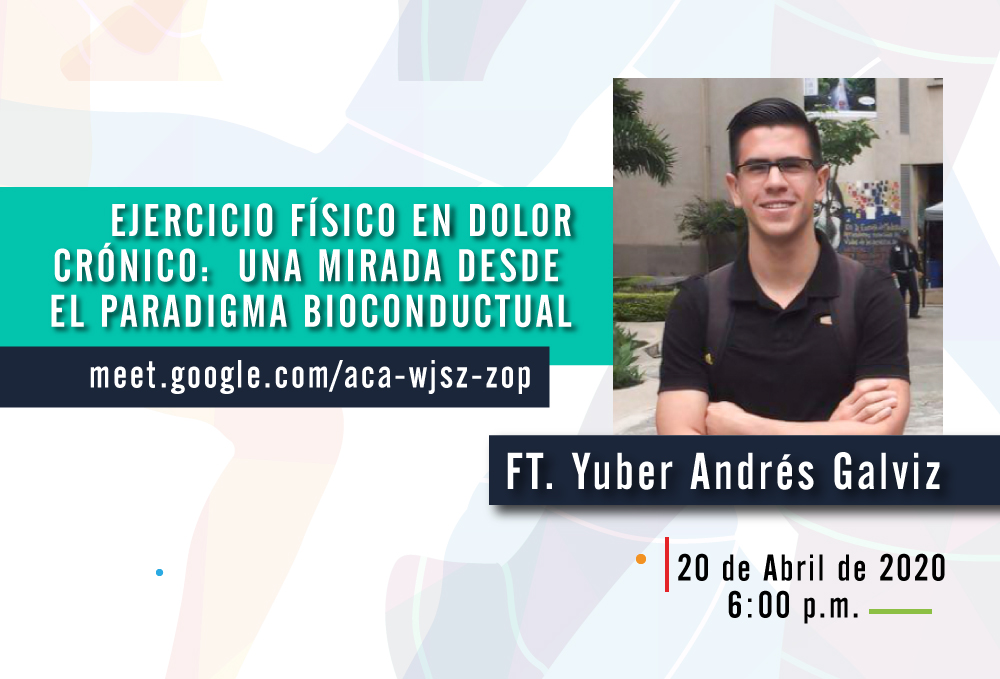 EJERCICIO FÍSICO EN DOLOR CRÓNICO: UNA MIRADA DESDE EL PARADIGMA BIOCONDUCTUAL

meet.google.com/aca-wjsz-zop

FT. Yuber Andrés Galviz

20 de Abril de 2020
6:00 p.m.